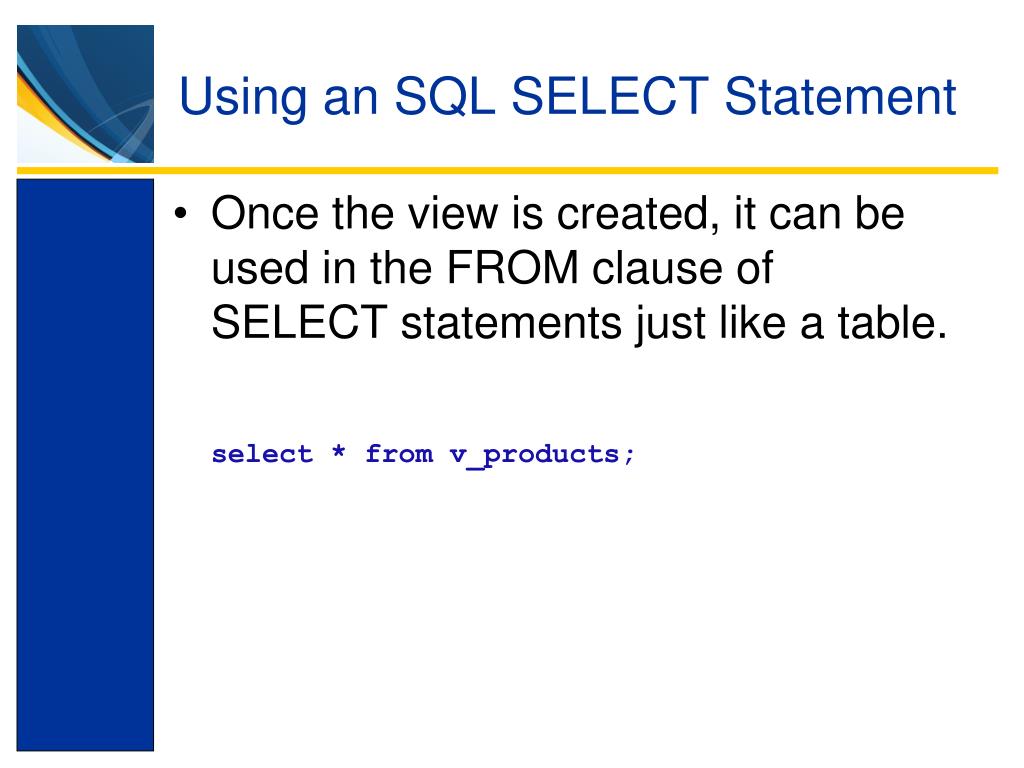 Using an SQL SELECT Statement

• Once the view is created, it can be used in the FROM clause of SELECT statements just like a table.

select * from v_products;